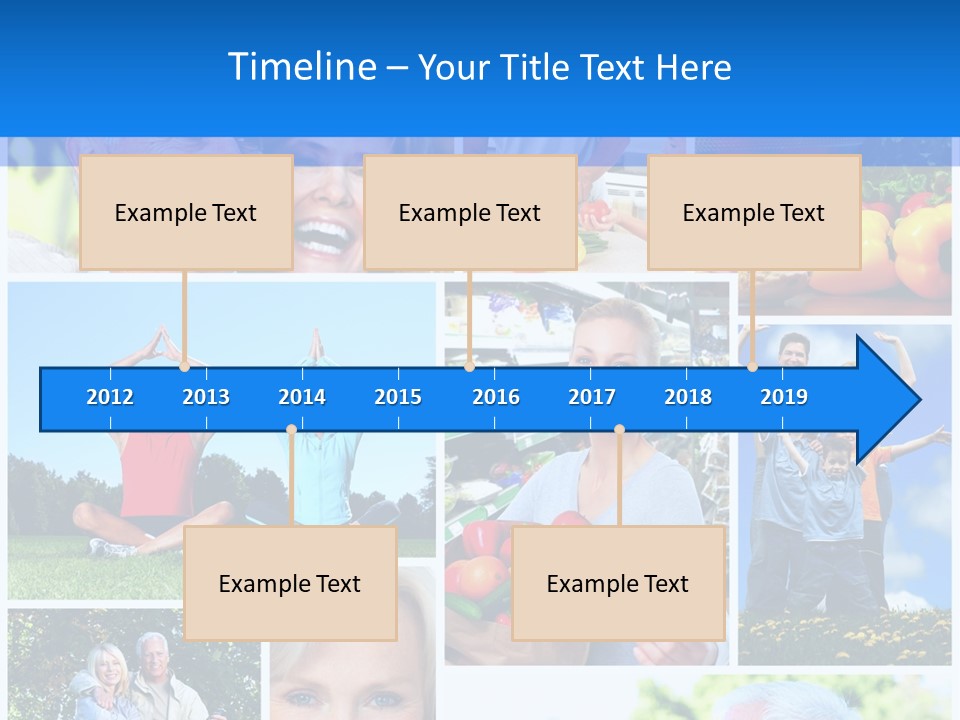 Timeline – Your Title Text Here

Example Text

Example Text

Example Text

2012 2013 2014 2015 2016 2017 2018 2019

Example Text

Example Text